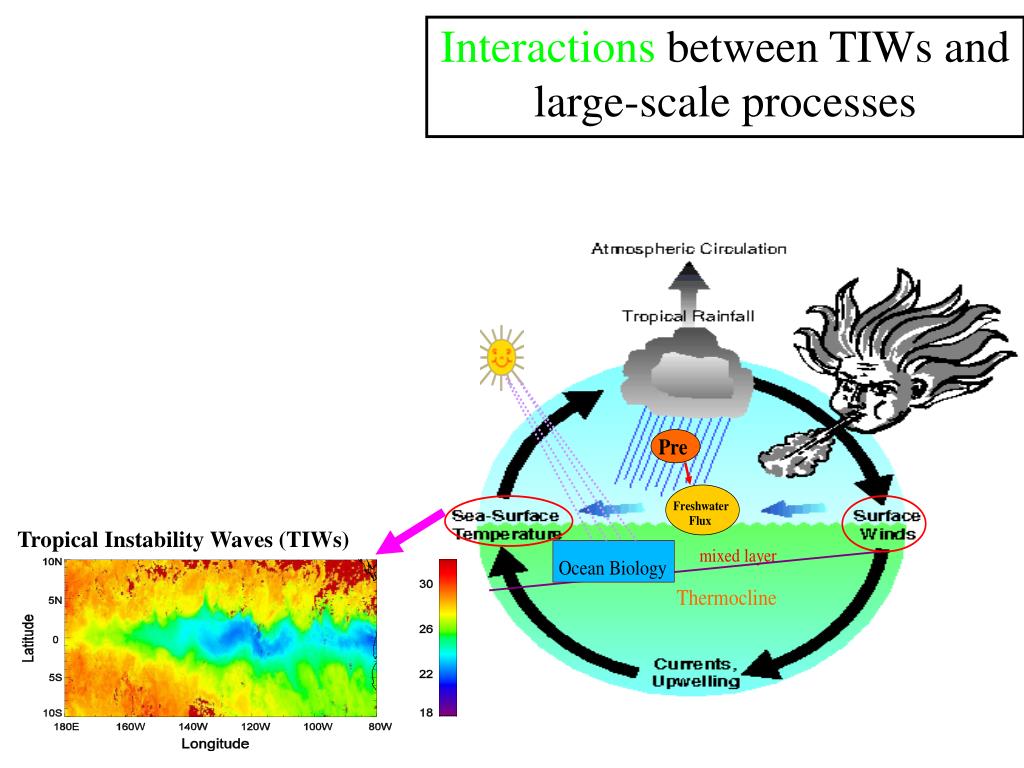 Interactions between TIWs and large-scale processes

Atmospheric Circulation

Tropical Rainfall

Pre

Freshwater Flux

Sea-Surface Temperature

Surface Winds

Ocean Biology

mixed layer

Thermocline

Currents, Upwelling

Tropical Instability Waves (TIWs)

10N
5N
0
5S
10S

Latitude

180E 160W 140W 120W 100W 80W

Longitude

30
26
22
18